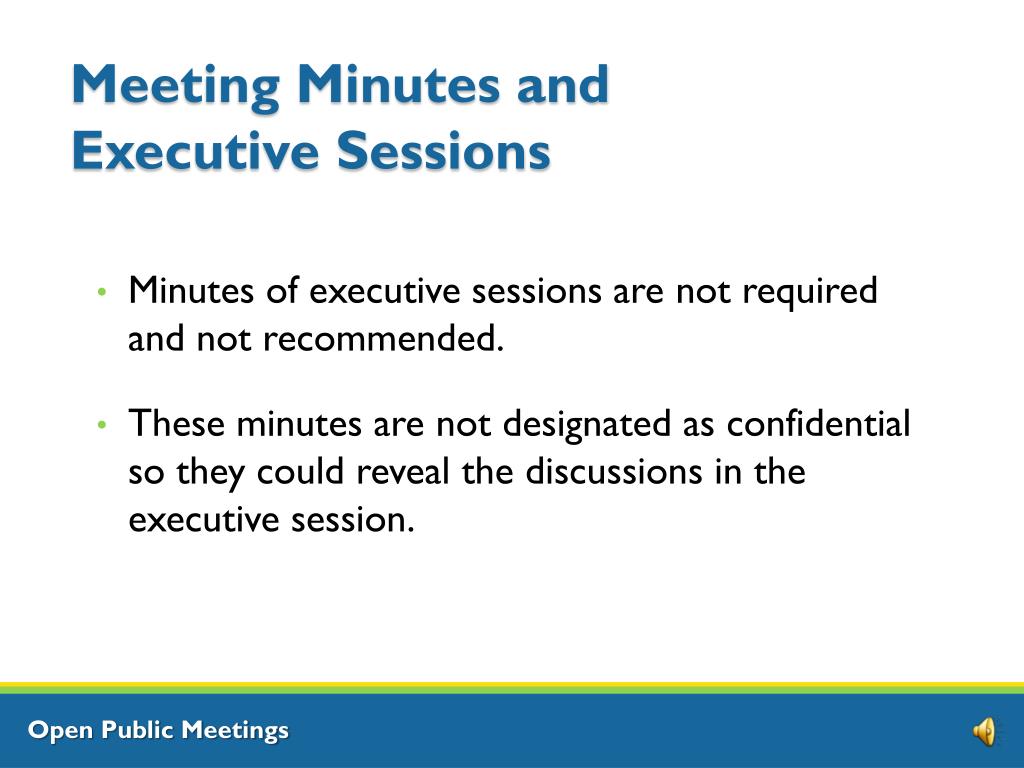 Meeting Minutes and Executive Sessions

• Minutes of executive sessions are not required and not recommended.

• These minutes are not designated as confidential so they could reveal the discussions in the executive session.

Open Public Meetings